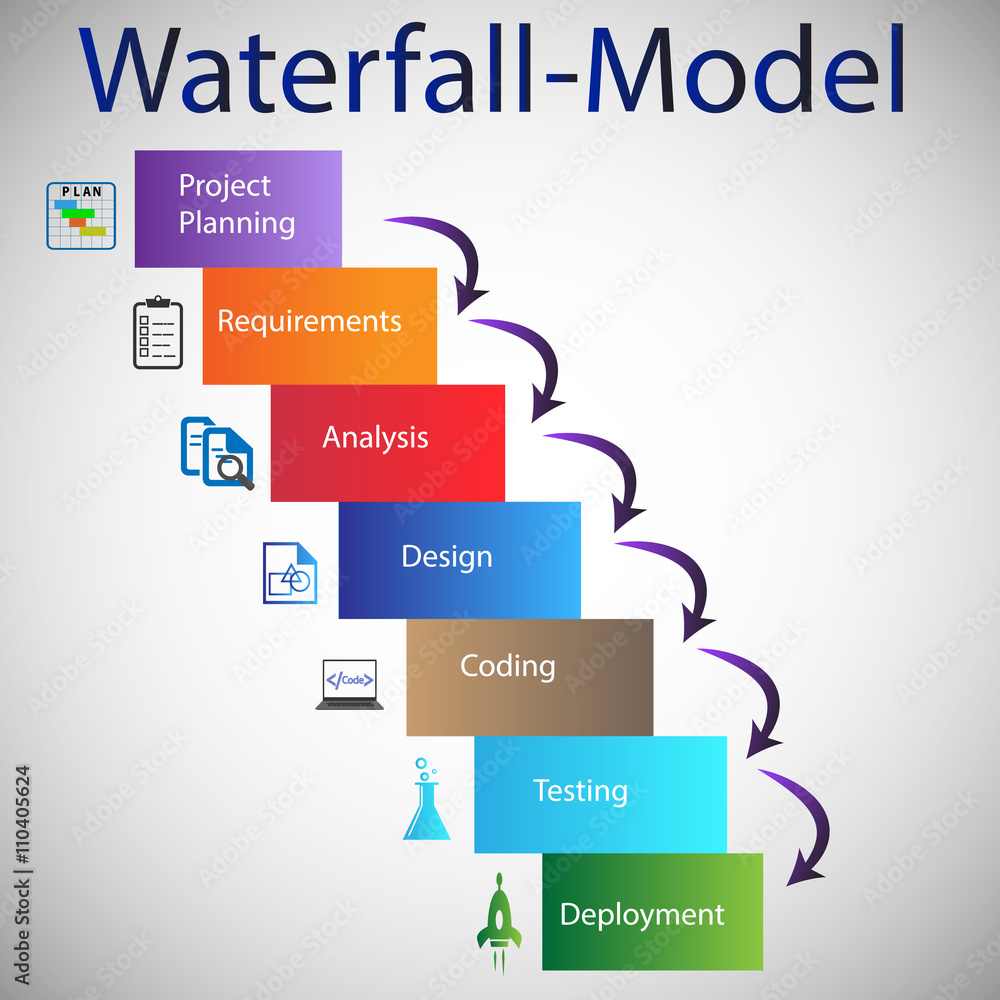 Waterfall-Model

PLAN

Project Planning

Requirements

Analysis

Design

</Code>

Coding

Testing

Deployment

Adobe Stock | #110405624